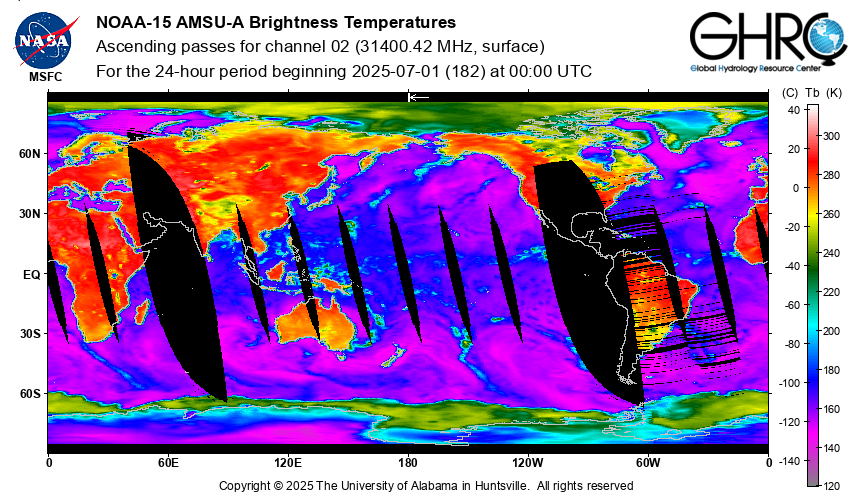 NASA
MSFC

NOAA-15 AMSU-A Brightness Temperatures
Ascending passes for channel 02 (31400.42 MHz, surface)
For the 24-hour period beginning 2025-07-01 (182) at 00:00 UTC

GHRC
Global Hydrology Resource Center

(C) Tb (K)
40
20
0
-20
-40
-60
-80
-100
-120
-140

300
280
260
240
220
200
180
160
140
120

60N
30N
EQ
30S
60S

0
60E
120E
180
120W
60W
0

Copyright © 2025 The University of Alabama in Huntsville. All rights reserved